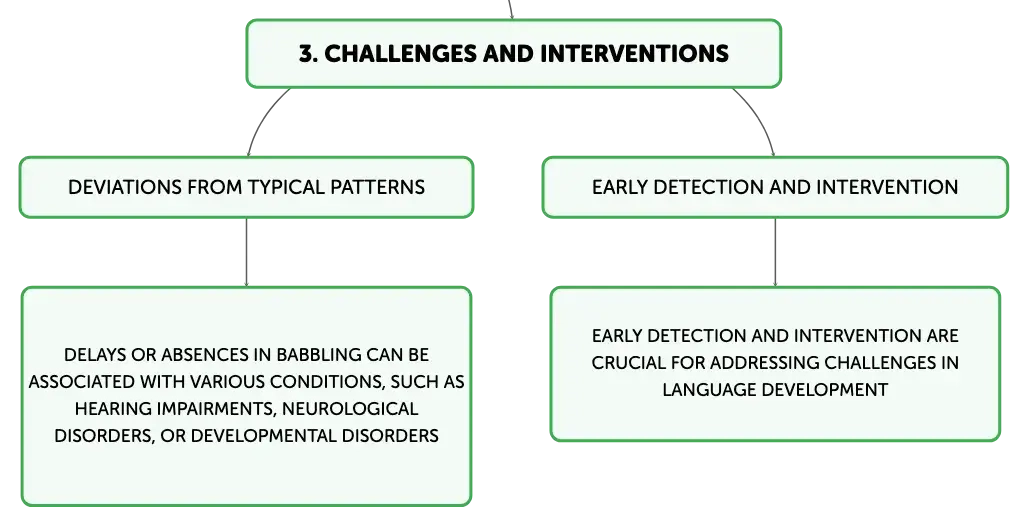 3. CHALLENGES AND INTERVENTIONS

DEVIATIONS FROM TYPICAL PATTERNS

DELAYS OR ABSENCES IN BABBLING CAN BE ASSOCIATED WITH VARIOUS CONDITIONS, SUCH AS HEARING IMPAIRMENTS, NEUROLOGICAL DISORDERS, OR DEVELOPMENTAL DISORDERS

EARLY DETECTION AND INTERVENTION

EARLY DETECTION AND INTERVENTION ARE CRUCIAL FOR ADDRESSING CHALLENGES IN LANGUAGE DEVELOPMENT